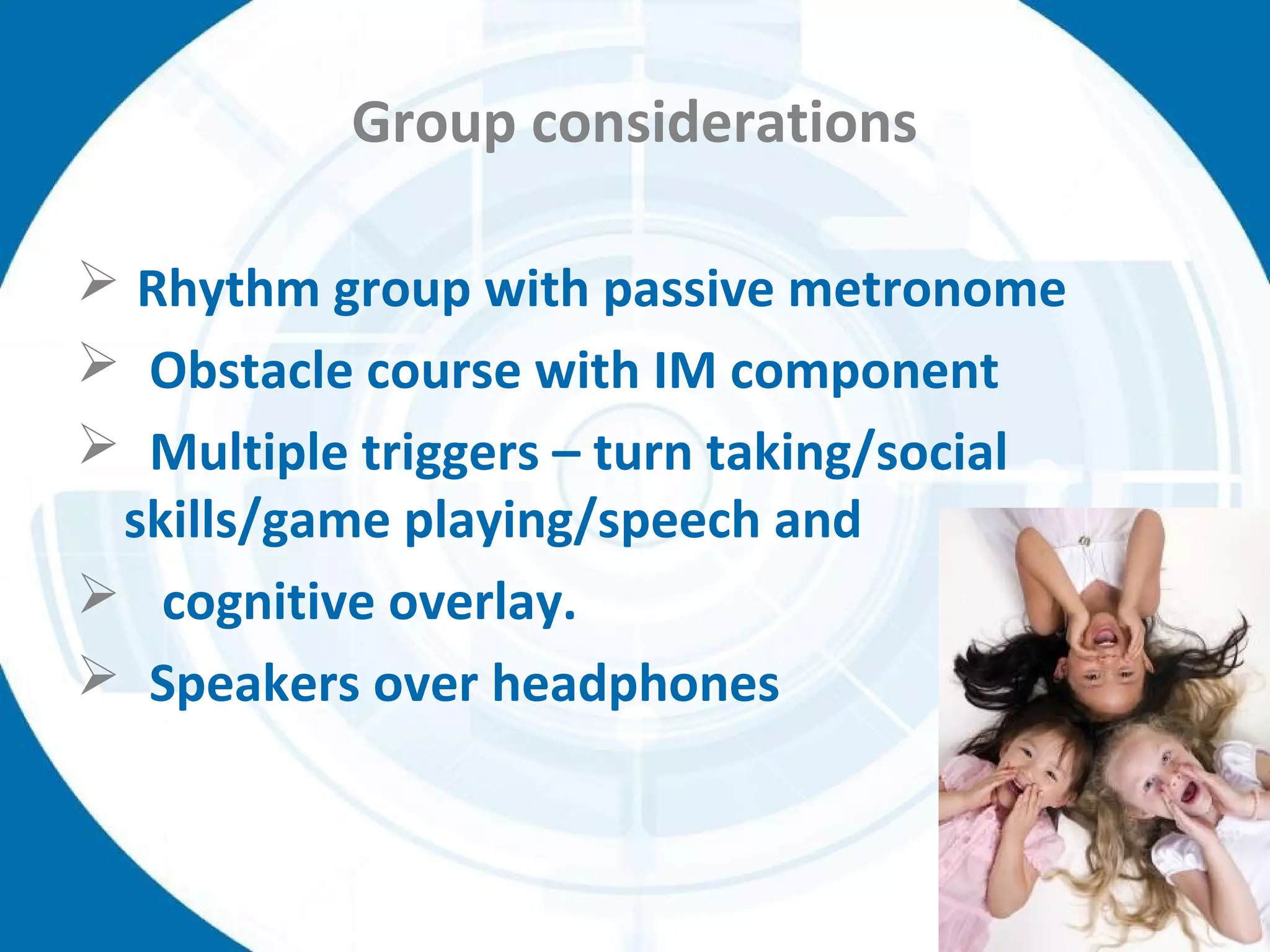 Group considerations

➢ Rhythm group with passive metronome
➢ Obstacle course with IM component
➢ Multiple triggers – turn taking/social skills/game playing/speech and
➢ cognitive overlay.
➢ Speakers over headphones